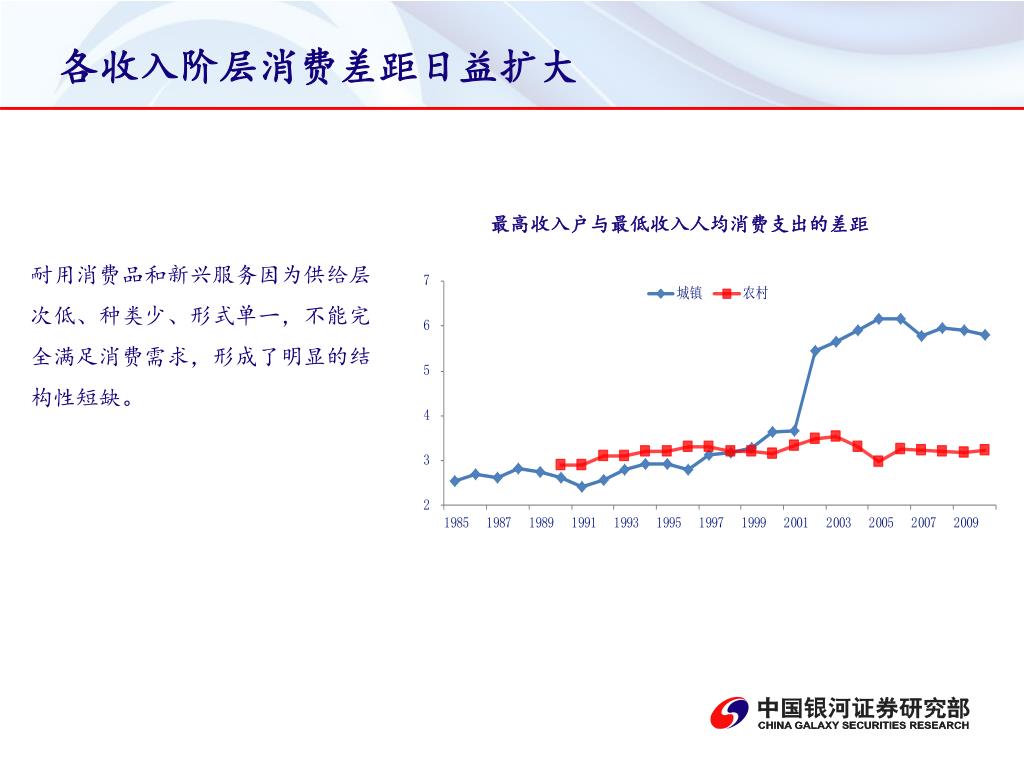 各收入阶层消费差距日益扩大

耐用消费品和新兴服务因为供给层次低、种类少、形式单一，不能完全满足消费需求，形成了明显的结构性短缺。

最高收入户与最低收入人均消费支出的差距

城镇
农村

7
6
5
4
3
2

1985 1987 1989 1991 1993 1995 1997 1999 2001 2003 2005 2007 2009

中国银河证券研究部
CHINA GALAXY SECURITIES RESEARCH